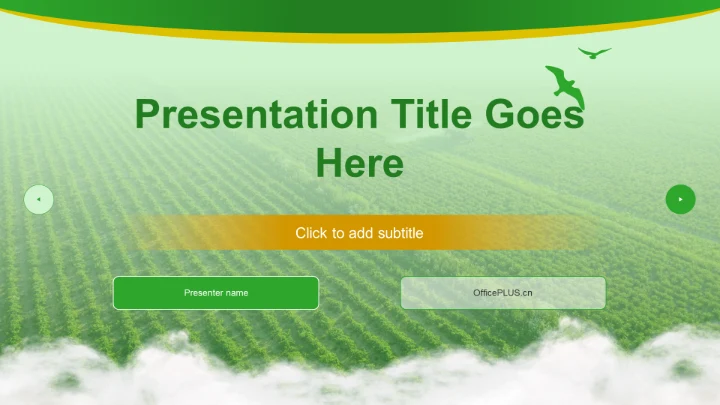 Presentation Title Goes Here

Click to add subtitle

Presenter name

OfficePLUS.cn